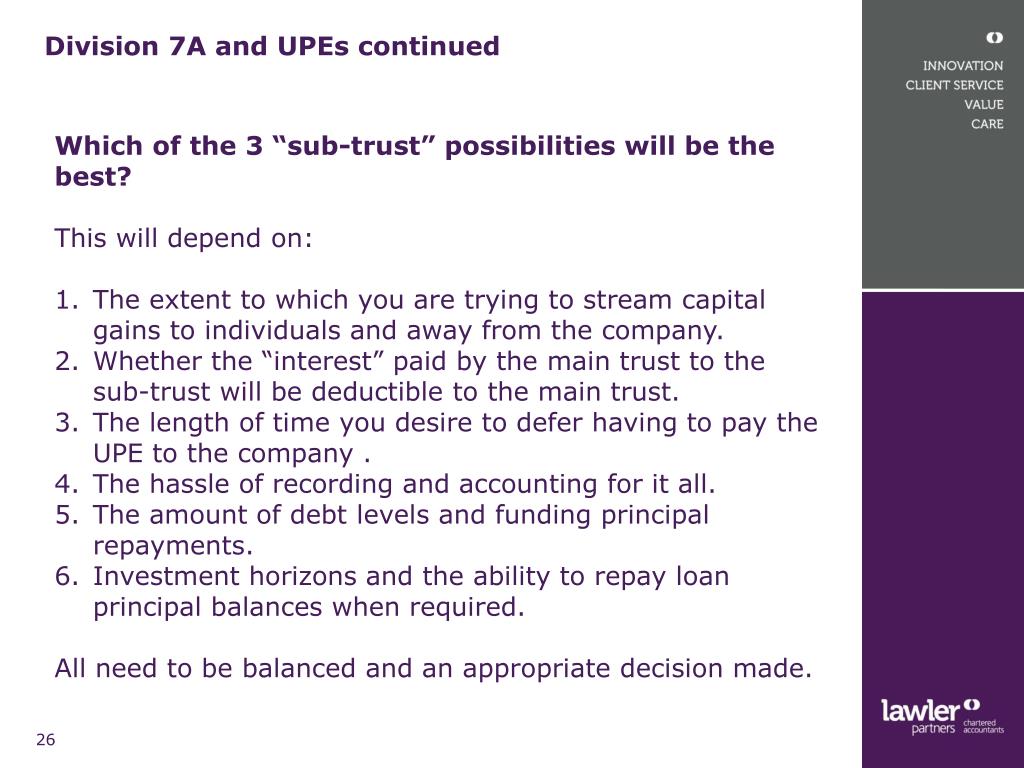 Division 7A and UPEs continued

INNOVATION
CLIENT SERVICE
VALUE
CARE

Which of the 3 “sub-trust” possibilities will be the best?

This will depend on:

1. The extent to which you are trying to stream capital gains to individuals and away from the company.
2. Whether the “interest” paid by the main trust to the sub-trust will be deductible to the main trust.
3. The length of time you desire to defer having to pay the UPE to the company .
4. The hassle of recording and accounting for it all.
5. The amount of debt levels and funding principal repayments.
6. Investment horizons and the ability to repay loan principal balances when required.

All need to be balanced and an appropriate decision made.

26

lawler partners chartered accountants